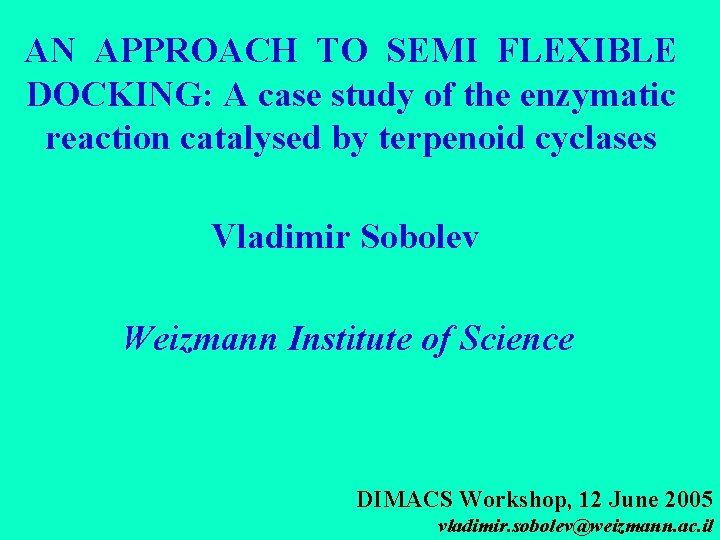 AN APPROACH TO SEMI FLEXIBLE DOCKING: A case study of the enzymatic reaction catalysed by terpenoid cyclases

Vladimir Sobolev

Weizmann Institute of Science

DIMACS Workshop, 12 June 2005
vladimir.sobolev@weizmann.ac.il